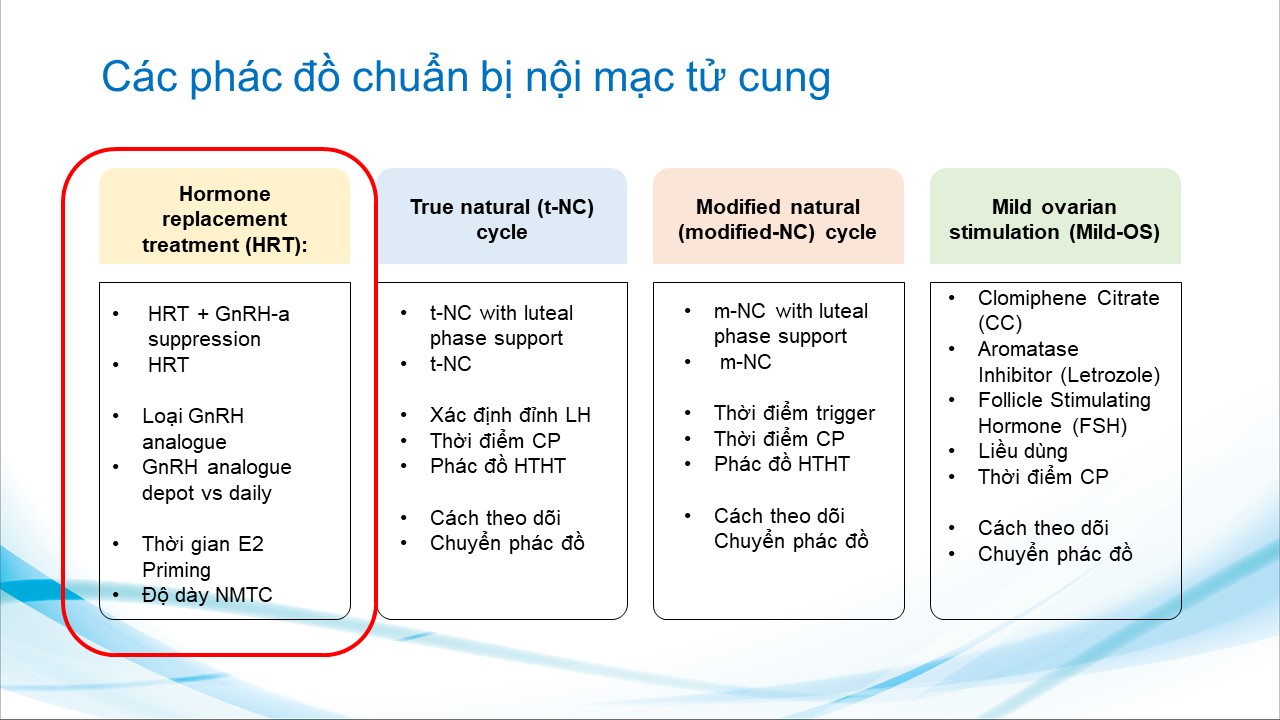 Các phác đồ chuẩn bị nội mạc tử cung

Hormone replacement treatment (HRT):

• HRT + GnRH-a suppression
• HRT

• Loại GnRH analogue
• GnRH analogue depot vs daily

• Thời gian E2 Priming
• Độ dày NMTC

True natural (t-NC) cycle

• t-NC with luteal phase support
• t-NC

• Xác định đỉnh LH
• Thời điểm CP
• Phác đồ HTHT

• Cách theo dõi
• Chuyển phác đồ

Modified natural (modified-NC) cycle

• m-NC with luteal phase support
• m-NC

• Thời điểm trigger
• Thời điểm CP
• Phác đồ HTHT

• Cách theo dõi
Chuyển phác đồ

Mild ovarian stimulation (Mild-OS)

• Clomiphene Citrate (CC)
• Aromatase Inhibitor (Letrozole)
• Follicle Stimulating Hormone (FSH)
• Liều dùng
• Thời điểm CP

• Cách theo dõi
• Chuyển phác đồ